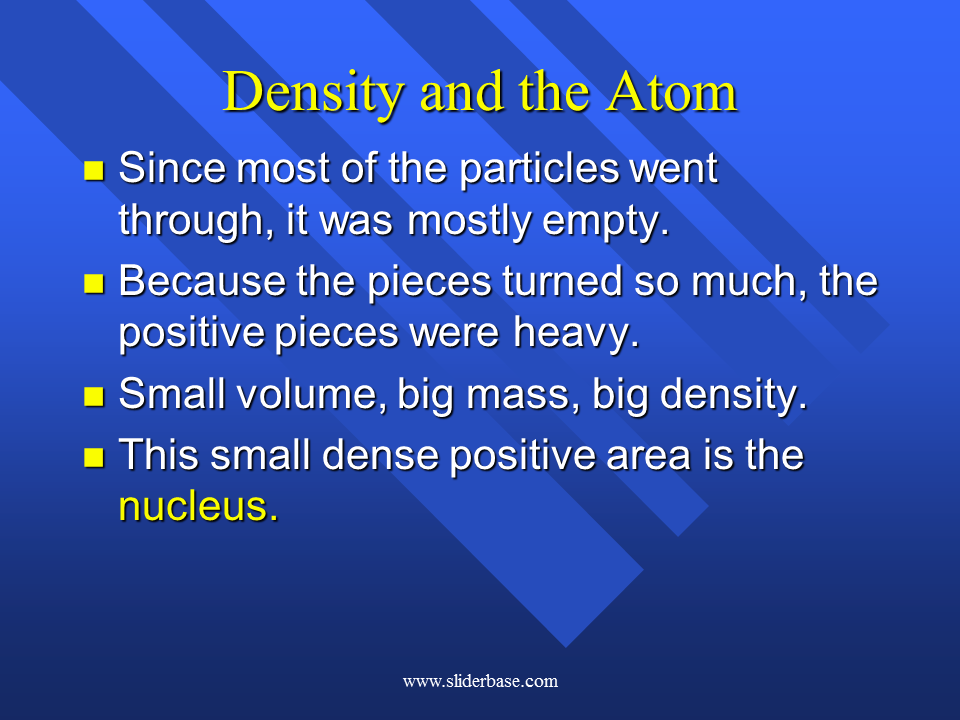 Density and the Atom

- Since most of the particles went through, it was mostly empty.
- Because the pieces turned so much, the positive pieces were heavy.
- Small volume, big mass, big density.
- This small dense positive area is the nucleus.

www.sliderbase.com